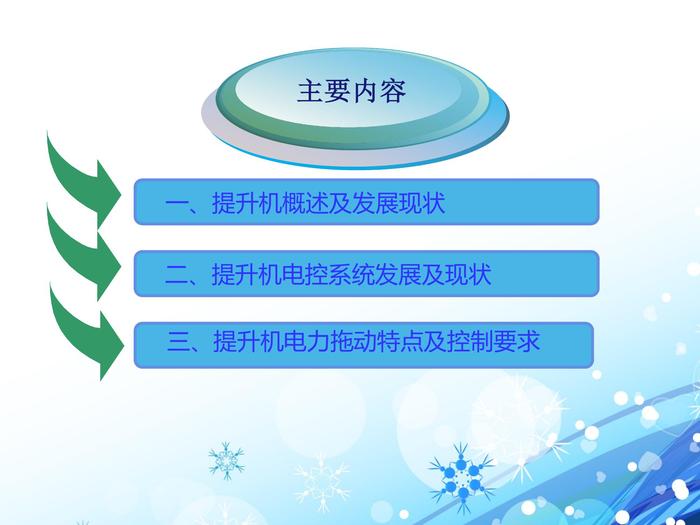 主要内容

一、提升机概述及发展现状

二、提升机电控系统发展及现状

三、提升机电力拖动特点及控制要求